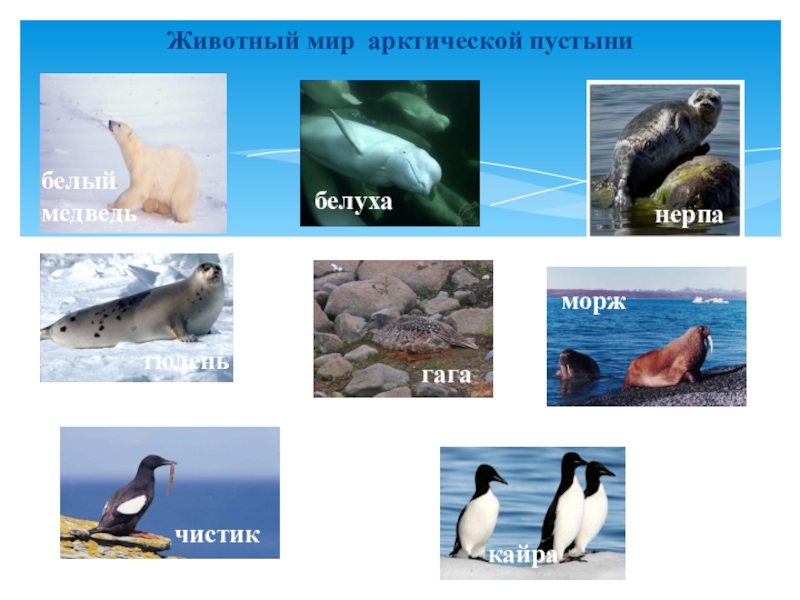 Животный мир арктической пустыни

белый медведь

белуха

нерпа

тюлень

гага

морж

чистик

кайра